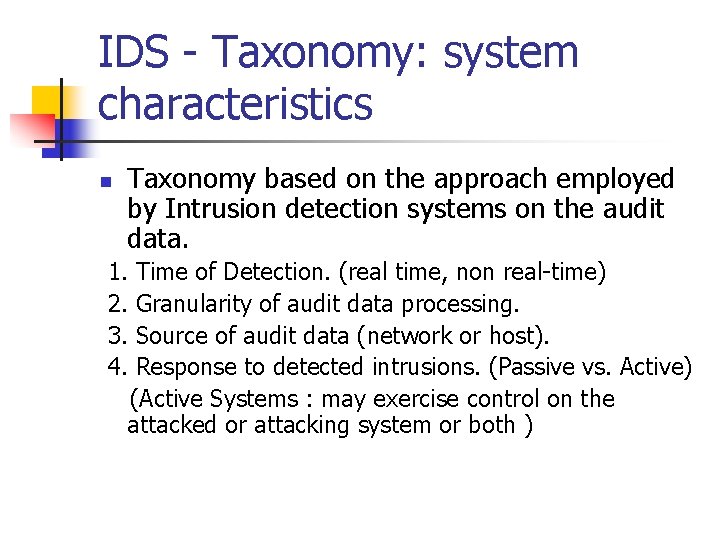 IDS - Taxonomy: system characteristics

Taxonomy based on the approach employed by Intrusion detection systems on the audit data.

1. Time of Detection. (real time, non real-time)
2. Granularity of audit data processing.
3. Source of audit data (network or host).
4. Response to detected intrusions. (Passive vs. Active)
(Active Systems : may exercise control on the attacked or attacking system or both )